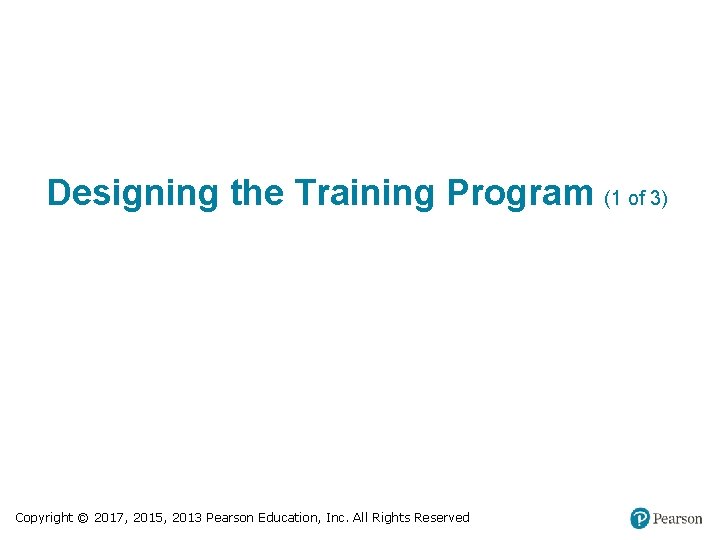 Designing the Training Program (1 of 3)

Copyright © 2017, 2015, 2013 Pearson Education, Inc. All Rights Reserved

Pearson